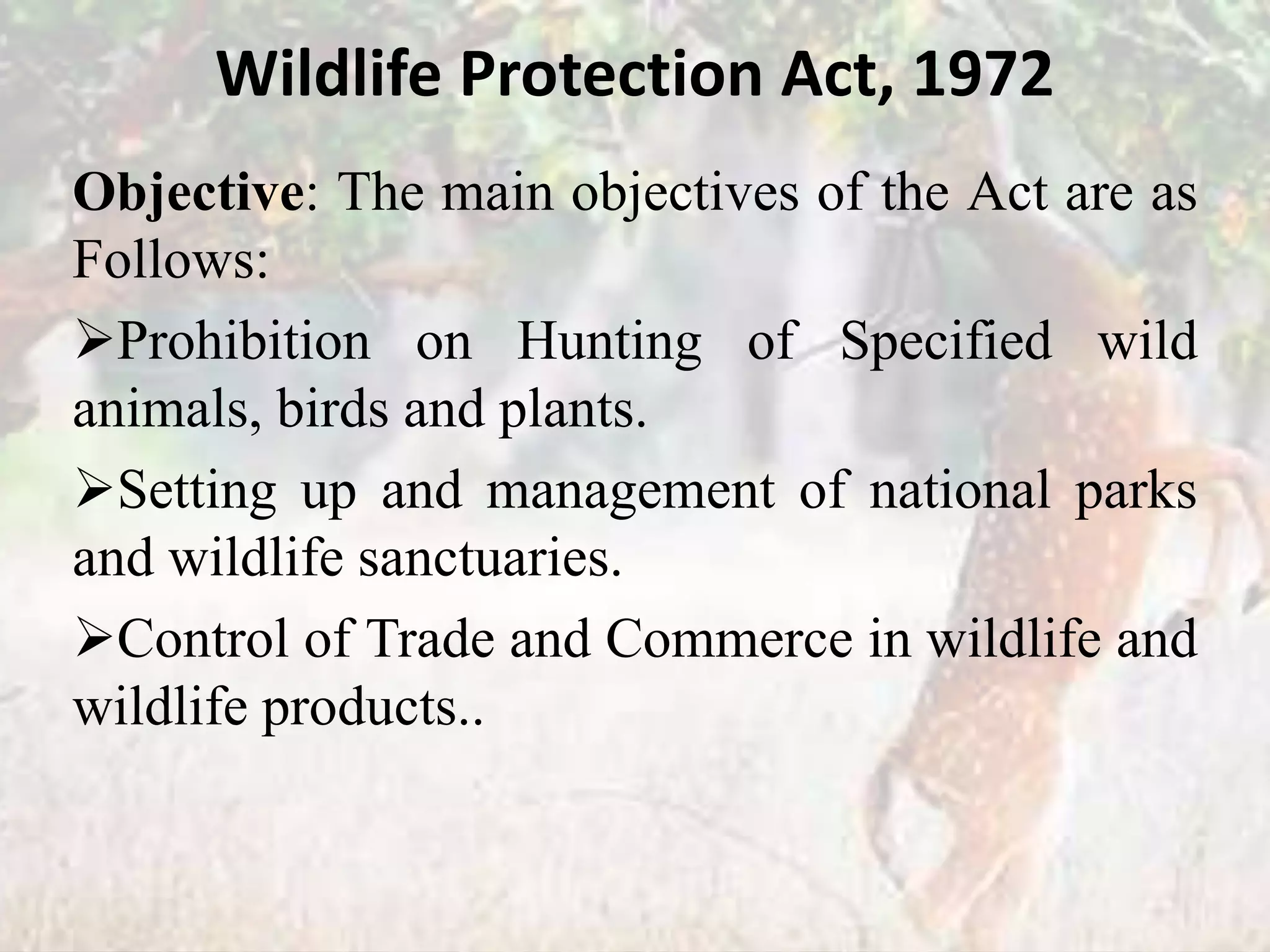 Wildlife Protection Act, 1972

Objective: The main objectives of the Act are as Follows:

➢Prohibition on Hunting of Specified wild animals, birds and plants.

➢Setting up and management of national parks and wildlife sanctuaries.

➢Control of Trade and Commerce in wildlife and wildlife products..